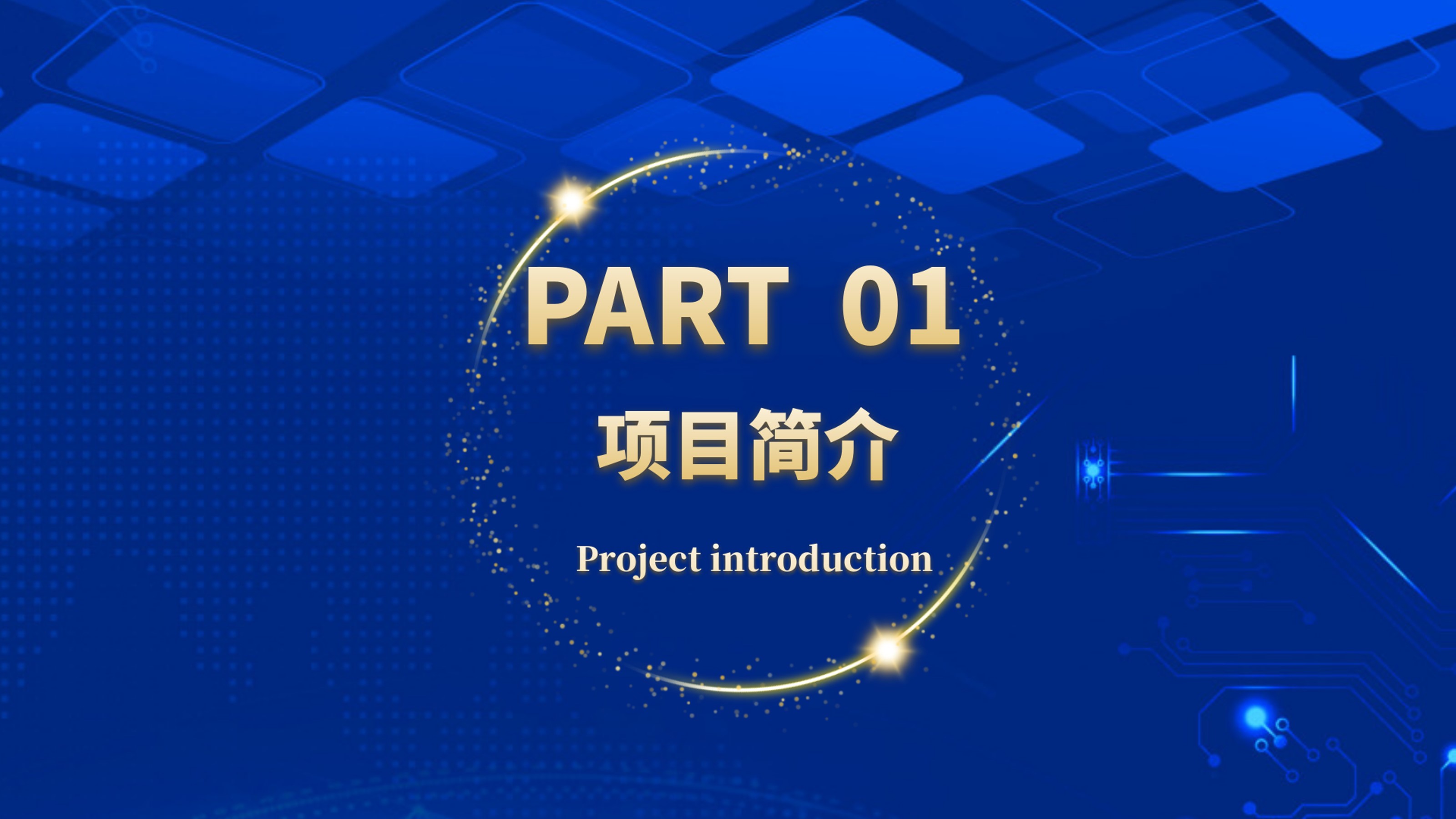 PART 01

项目简介

Project introduction